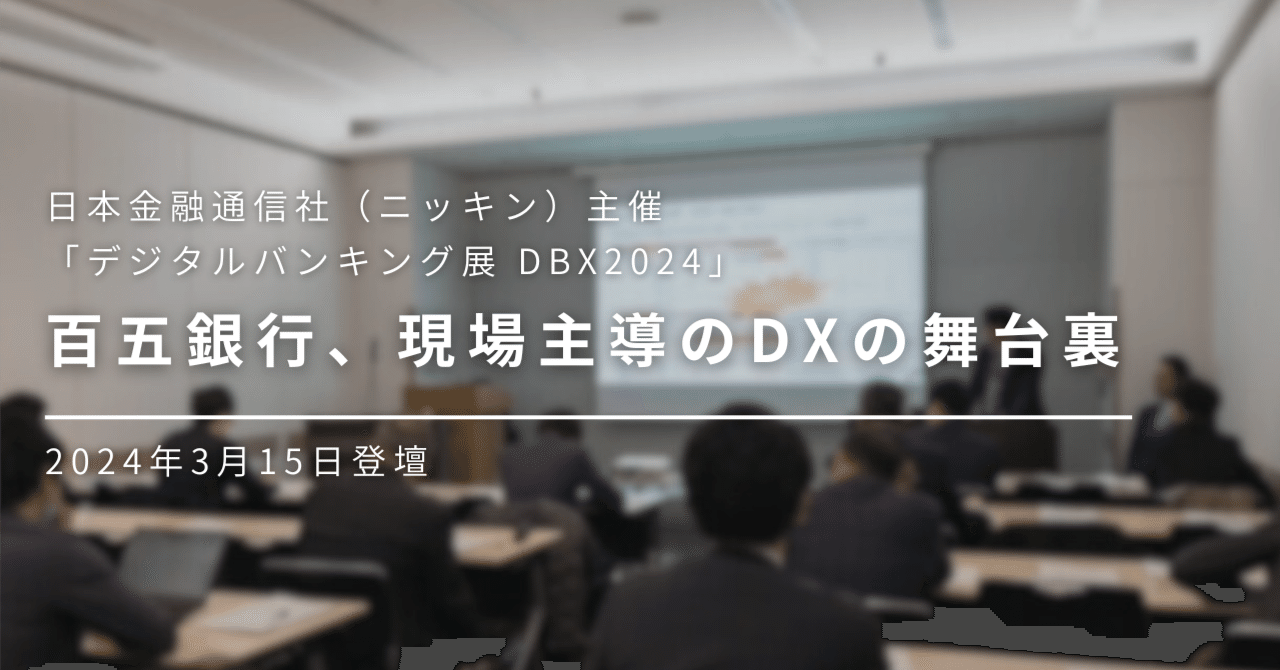 日本金融通信社（ニッキン）主催
「デジタルバンキング展 DBX2024」

百五銀行、現場主導のDXの舞台裏

2024年3月15日登壇